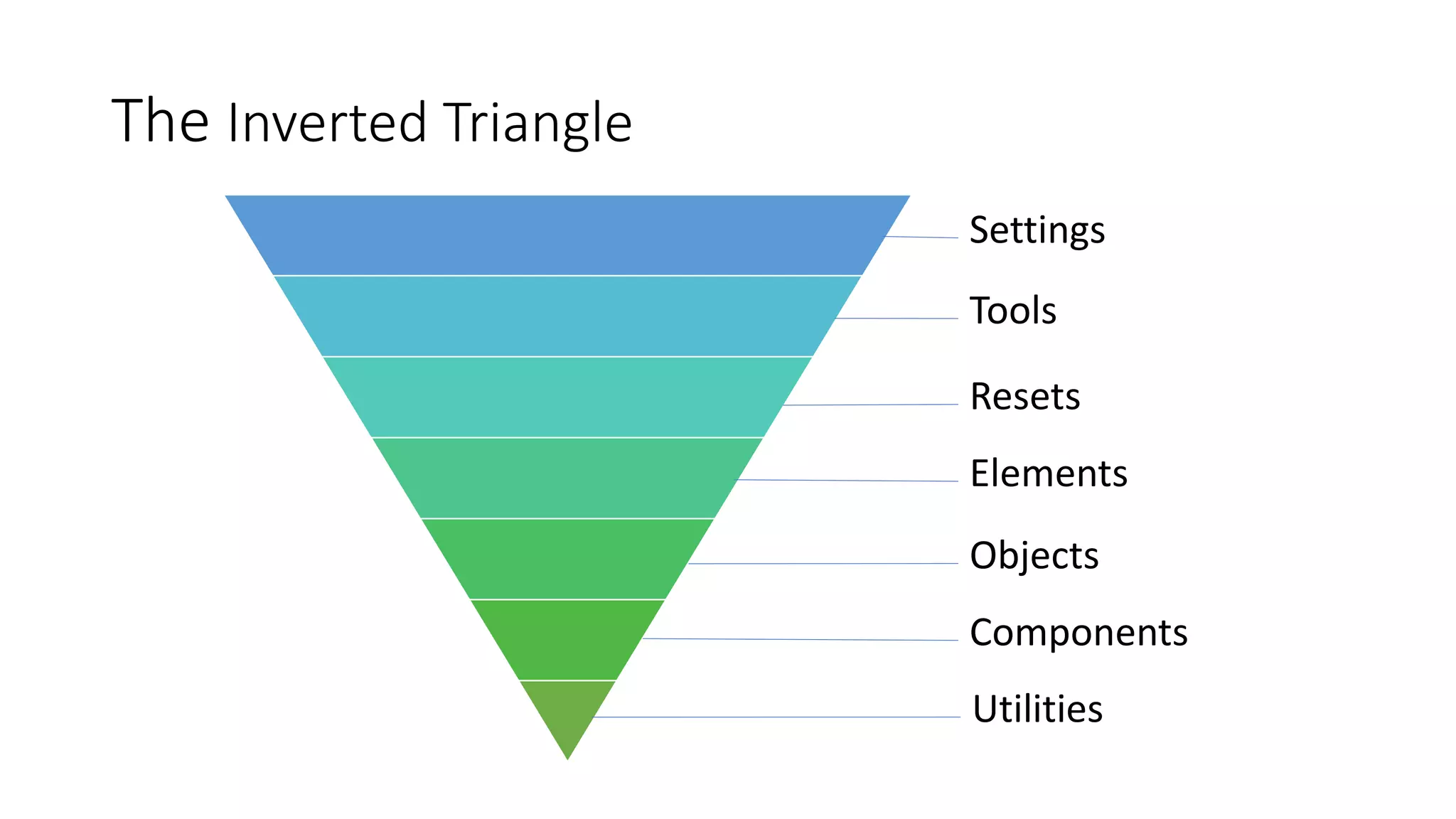 The Inverted Triangle

Settings

Tools

Resets

Elements

Objects

Components

Utilities